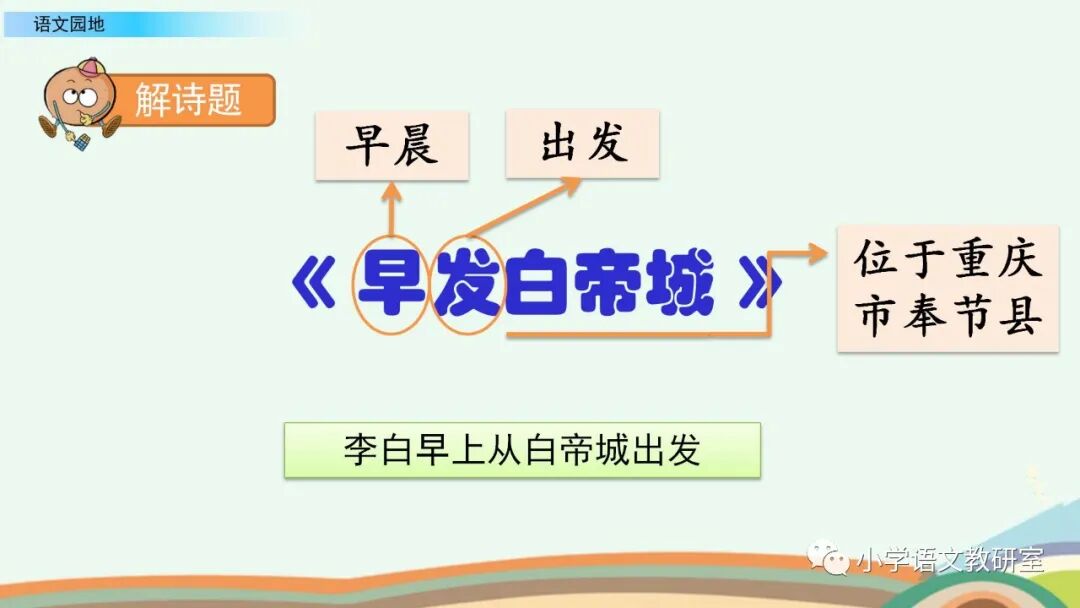 语文园地

解诗题

早晨

出发

《早发白帝城》

位于重庆市奉节县

李白早上从白帝城出发

小学语文教研室